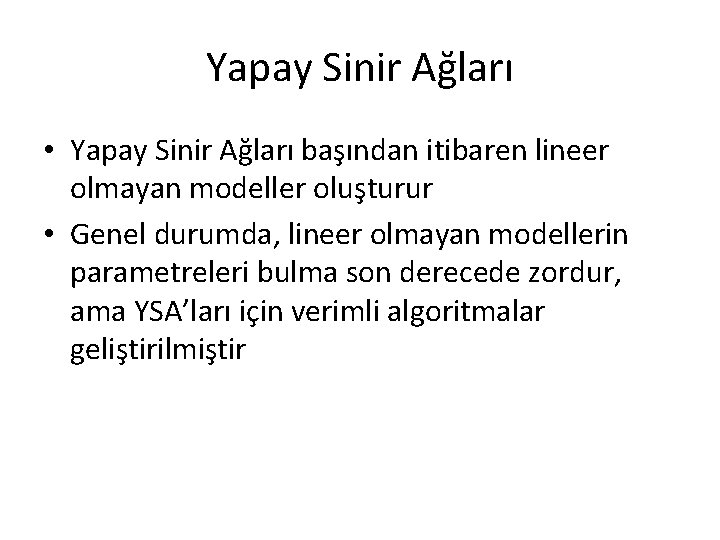 Yapay Sinir Ağları

• Yapay Sinir Ağları başından itibaren lineer olmayan modeller oluşturur

• Genel durumda, lineer olmayan modellerin parametreleri bulma son derecede zordur, ama YSA'ları için verimli algoritmalar geliştirilmiştir